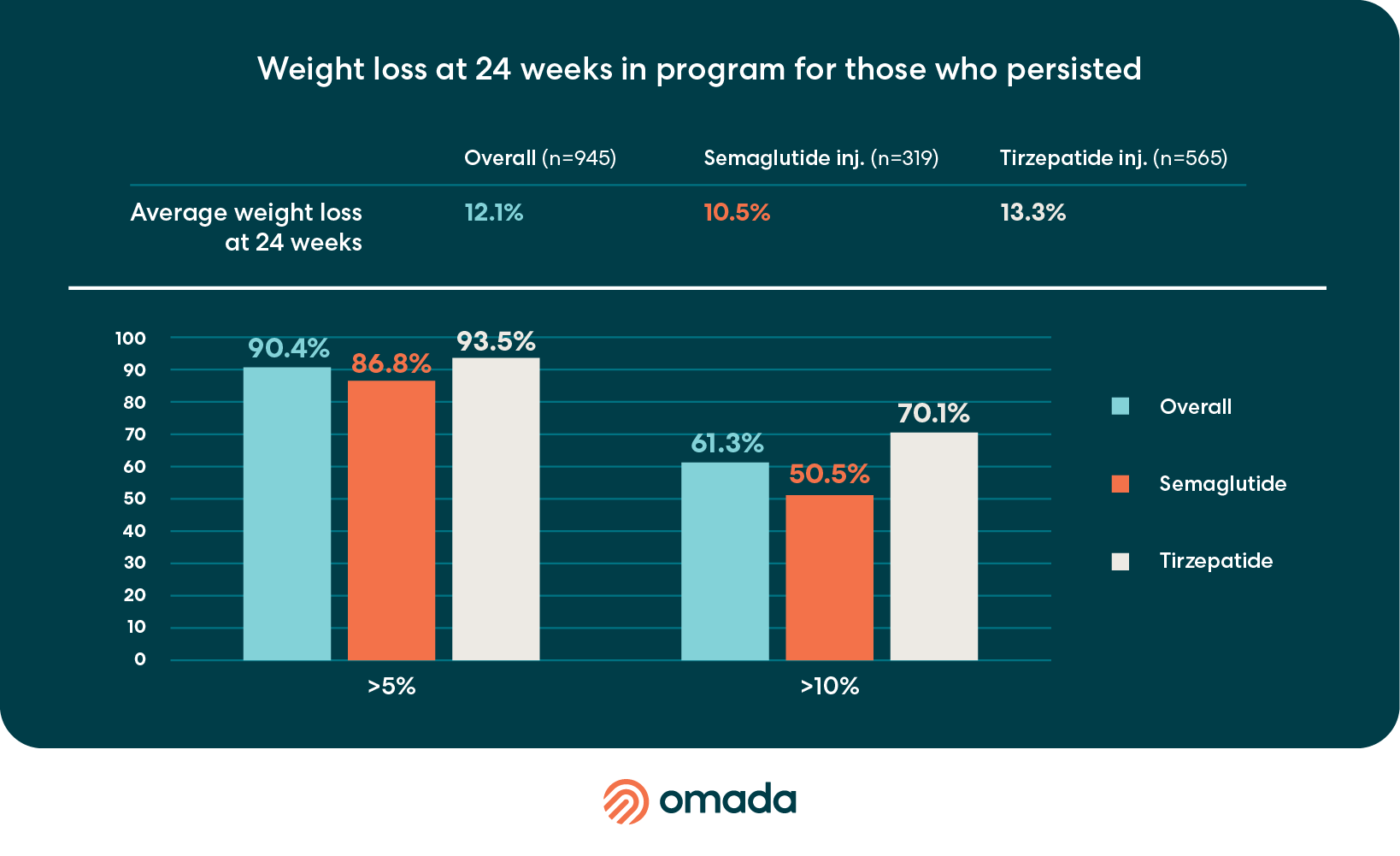 Weight loss at 24 weeks in program for those who persisted

| | Overall (n=945) | Semaglutide inj. (n=319) | Tirzepatide inj. (n=565) |
|---|---|---|---|
| Average weight loss at 24 weeks | 12.1% | 10.5% | 13.3% |

100
90
80
70
60
50
40
30
20
10
0

90.4%
86.8%
93.5%
61.3%
50.5%
70.1%

>5%
>10%

Overall
Semaglutide
Tirzepatide

omada